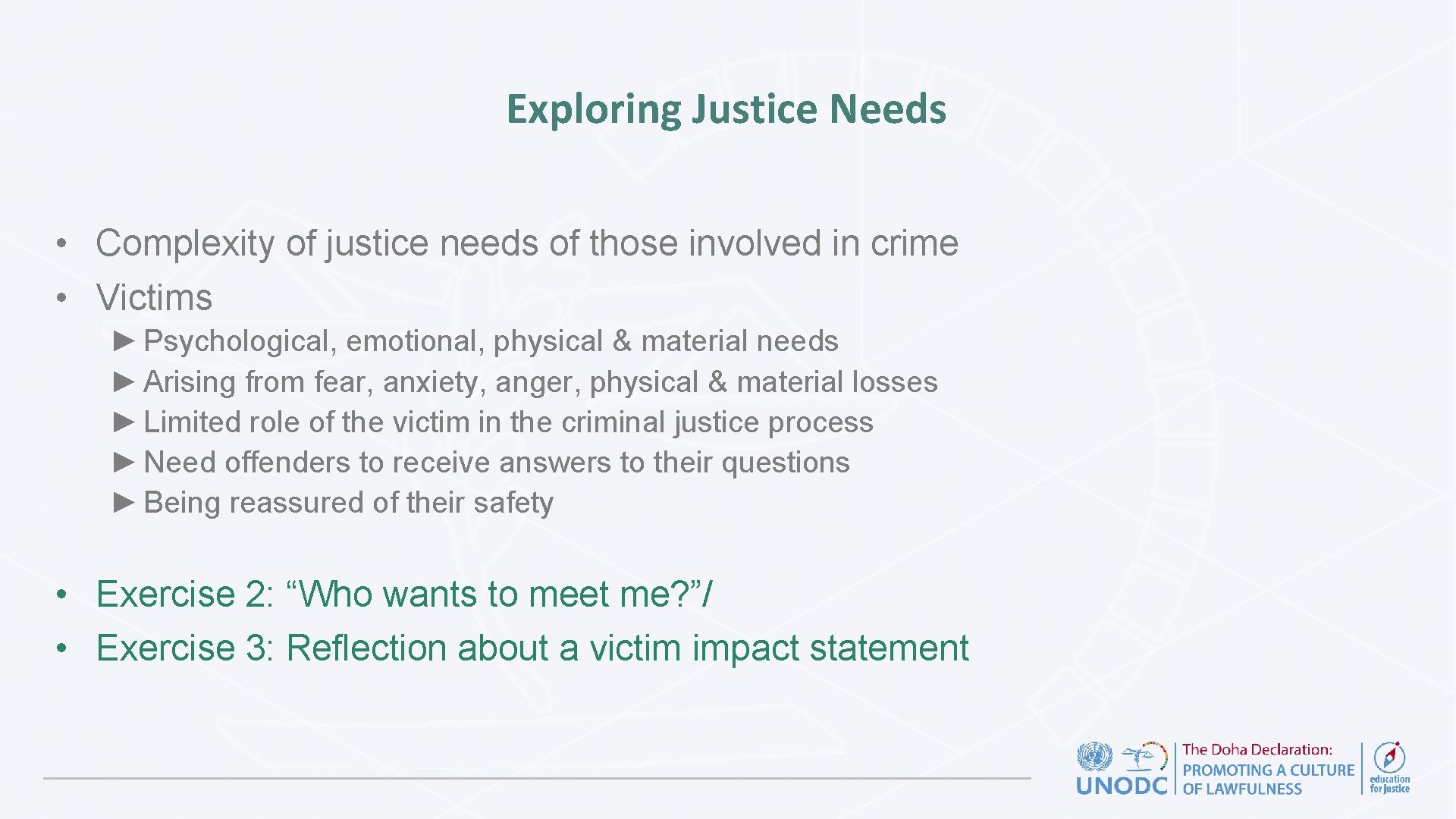 Exploring Justice Needs

• Complexity of justice needs of those involved in crime
• Victims

► Psychological, emotional, physical & material needs
► Arising from fear, anxiety, anger, physical & material losses
► Limited role of the victim in the criminal justice process
► Need offenders to receive answers to their questions
► Being reassured of their safety

• Exercise 2: "Who wants to meet me?"/
• Exercise 3: Reflection about a victim impact statement

UNODC
The Doha Declaration:
PROMOTING A CULTURE
OF LAWFULNESS
education
for justice